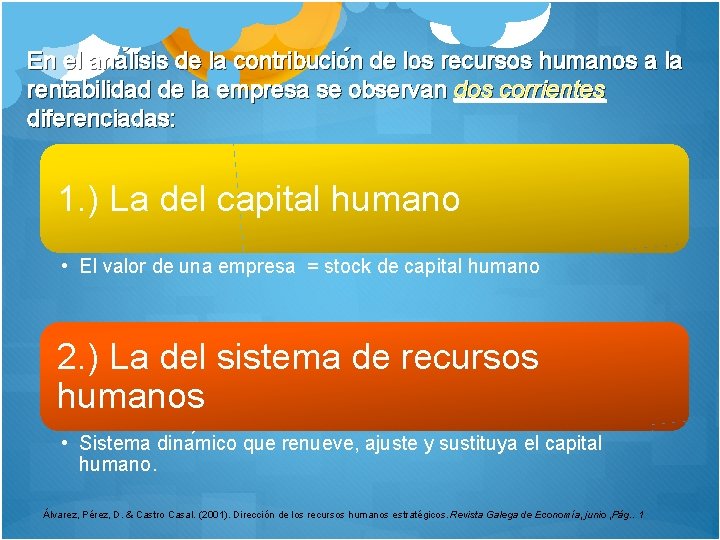 En el análisis de la contribución de los recursos humanos a la rentabilidad de la empresa se observan dos corrientes diferenciadas:

1.) La del capital humano

• El valor de una empresa = stock de capital humano

2.) La del sistema de recursos humanos

• Sistema dinámico que renueve, ajuste y sustituya el capital humano.

Álvarez, Pérez, D. & Castro Casal. (2001). Dirección de los recursos humanos estratégicos. Revista Galega de Economía, junio ,Pág.. 1